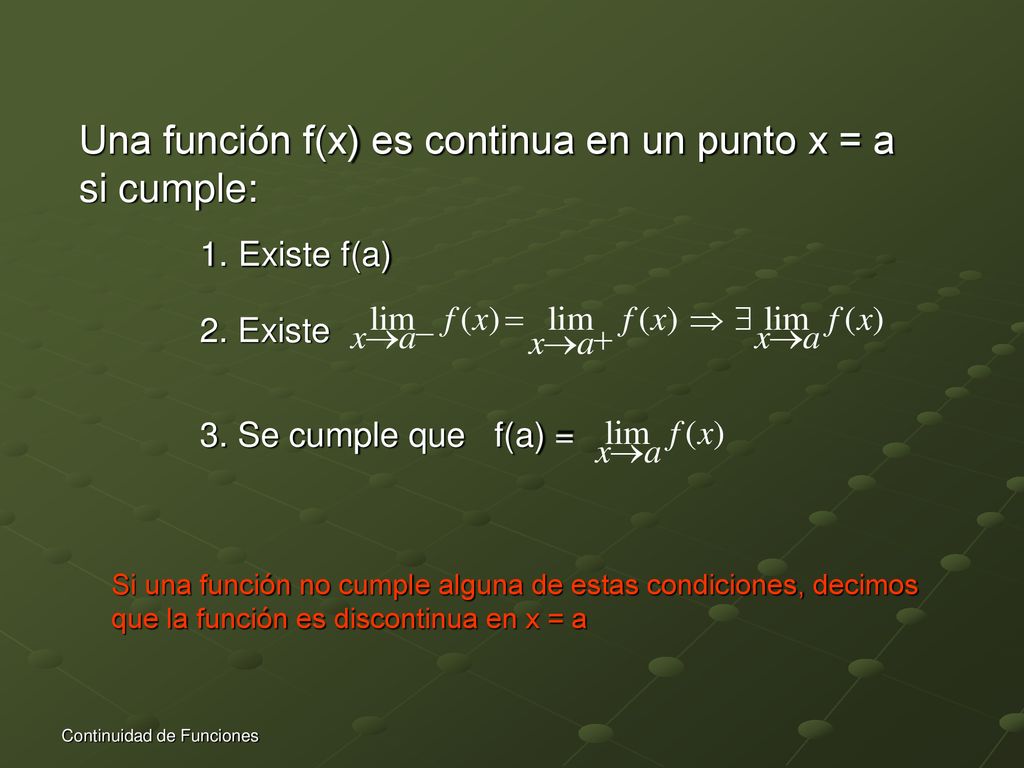 Una función f(x) es continua en un punto x = a si cumple:

1. Existe f(a)

2. Existe $\lim_{x \to a-} f(x) = \lim_{x \to a+} f(x) \Rightarrow \exists \lim_{x \to a} f(x)$

3. Se cumple que f(a) = $\lim_{x \to a} f(x)$

Si una función no cumple alguna de estas condiciones, decimos que la función es discontinua en x = a

Continuidad de Funciones